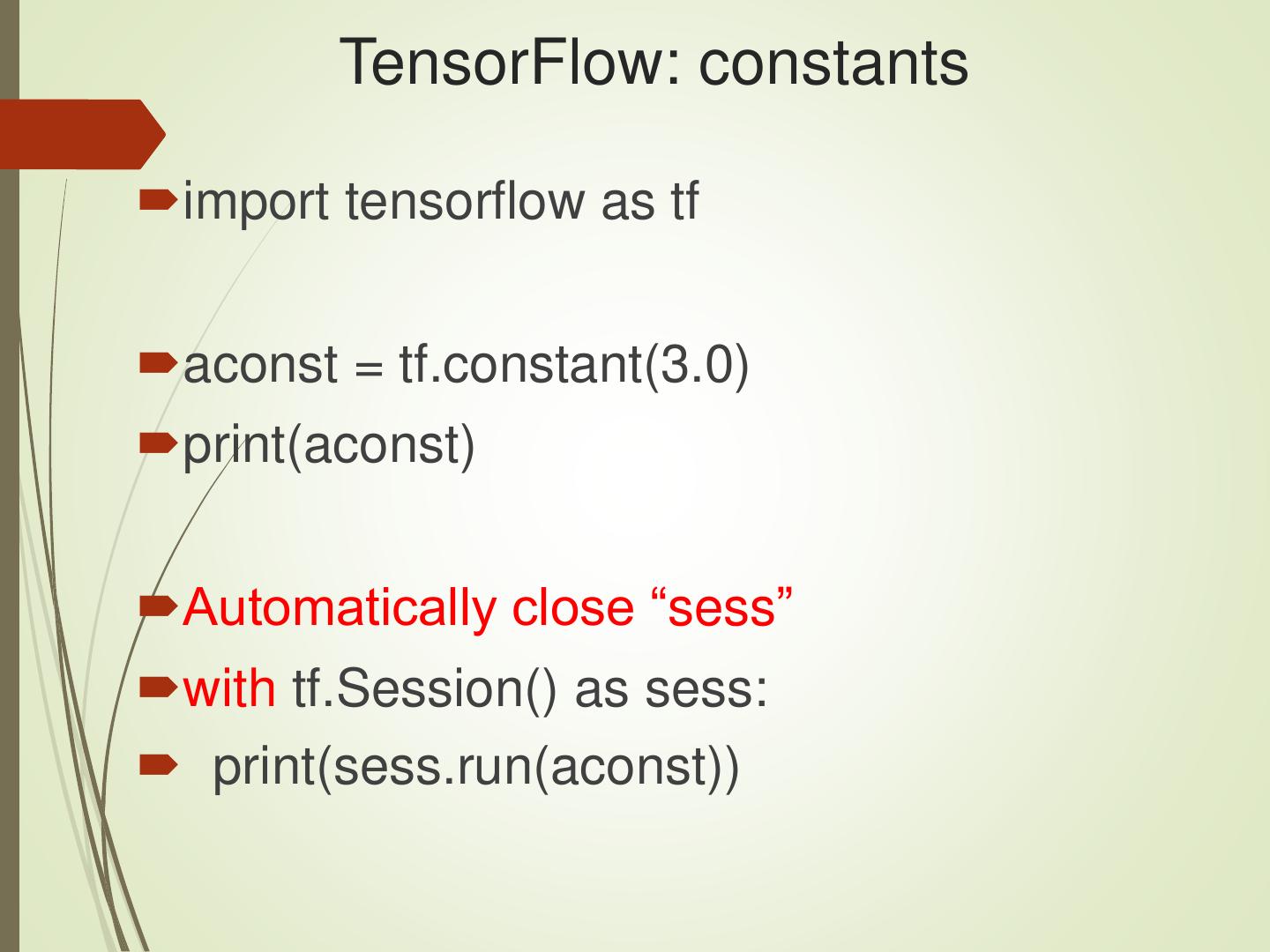 TensorFlow: constants

import tensorflow as tf

aconst = tf.constant(3.0)

print(aconst)

Automatically close “sess”

with tf.Session() as sess:

print(sess.run(aconst))